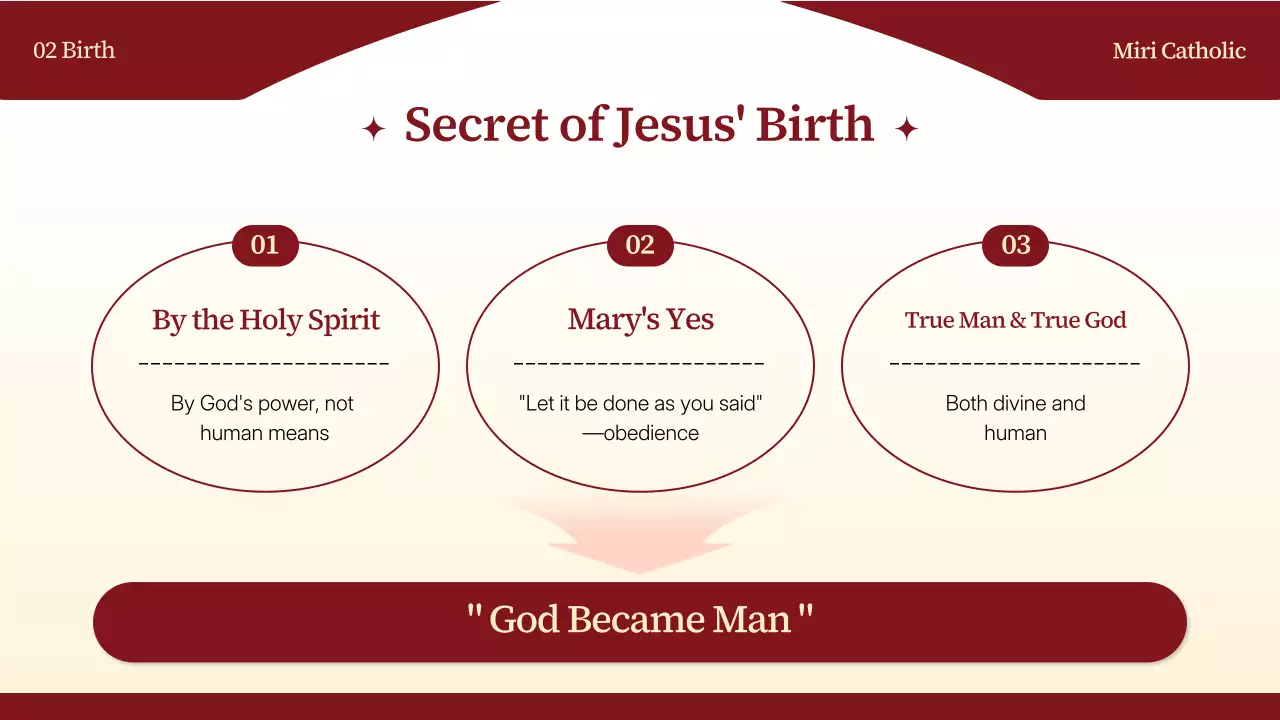 02 Birth

Miri Catholic

✦ Secret of Jesus' Birth ✦

01

By the Holy Spirit

By God's power, not human means

02

Mary's Yes

"Let it be done as you said" —obedience

03

True Man & True God

Both divine and human

" God Became Man "